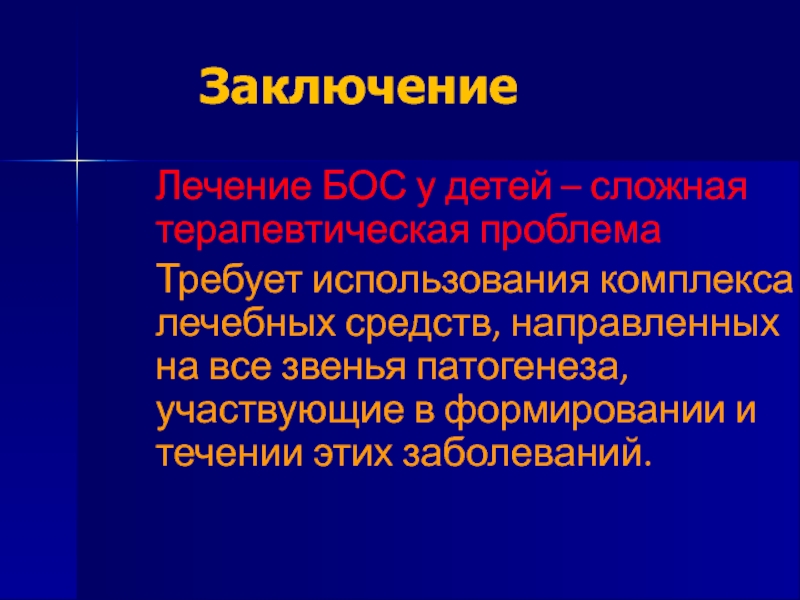 Заключение

Лечение БОС у детей – сложная терапевтическая проблема

Требует использования комплекса лечебных средств, направленных на все звенья патогенеза, участвующие в формировании и течении этих заболеваний.